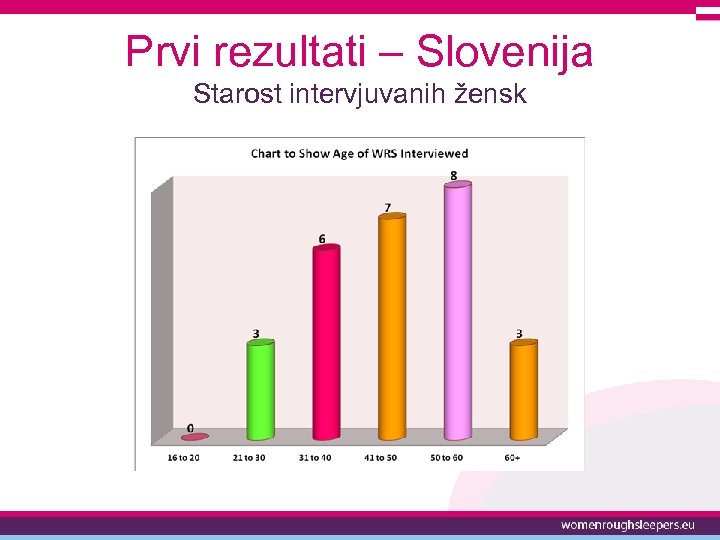 Prvi rezultati – Slovenija

Starost intervjuvanih žensk

Chart to Show Age of WRS Interviewed

0
3
6
7
8
3

16 to 20
21 to 30
31 to 40
41 to 50
50 to 60
60+

womenroughsleepers.eu